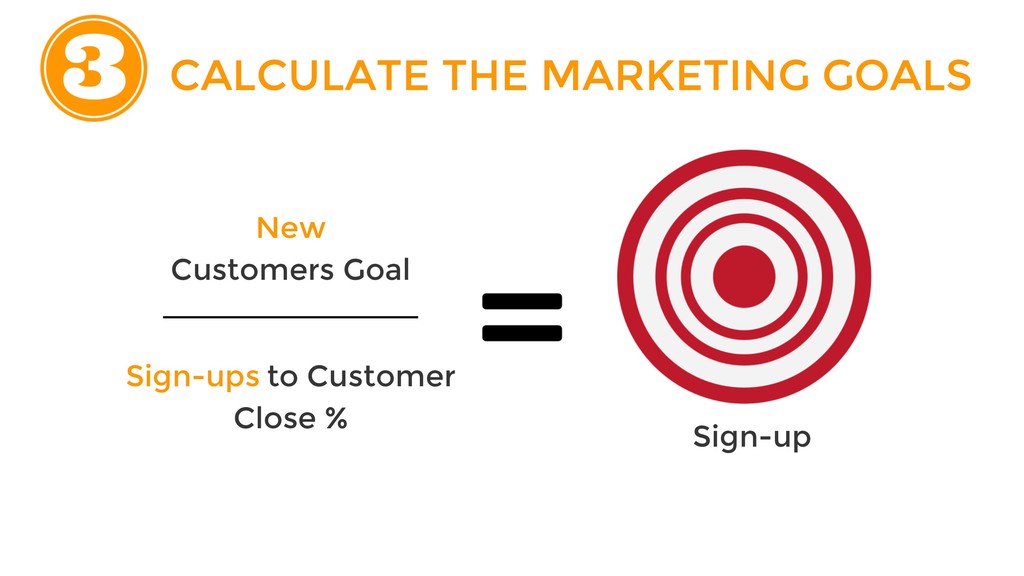 3 CALCULATE THE MARKETING GOALS

New
Customers Goal

Sign-ups to Customer
Close %

=

Sign-up